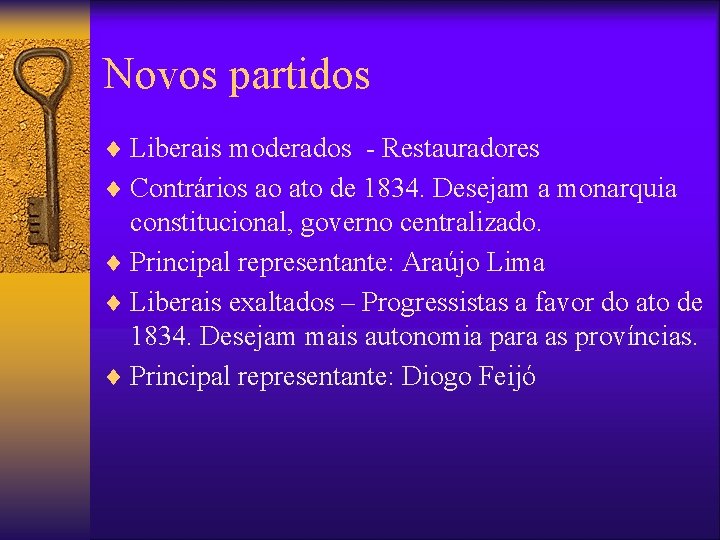 Novos partidos

♦ Liberais moderados - Restauradores
♦ Contrários ao ato de 1834. Desejam a monarquia constitucional, governo centralizado.
♦ Principal representante: Araújo Lima
♦ Liberais exaltados – Progressistas a favor do ato de 1834. Desejam mais autonomia para as províncias.
♦ Principal representante: Diogo Feijó